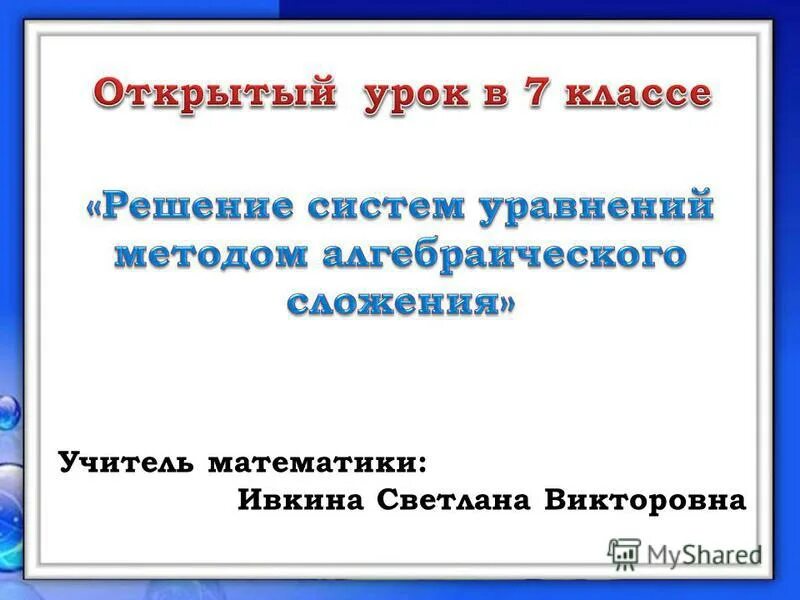 Открытый урок в 7 классе

«Решение систем уравнений методом алгебраического сложения»

Учитель математики:
Ивкина Светлана Викторовна

MyShared